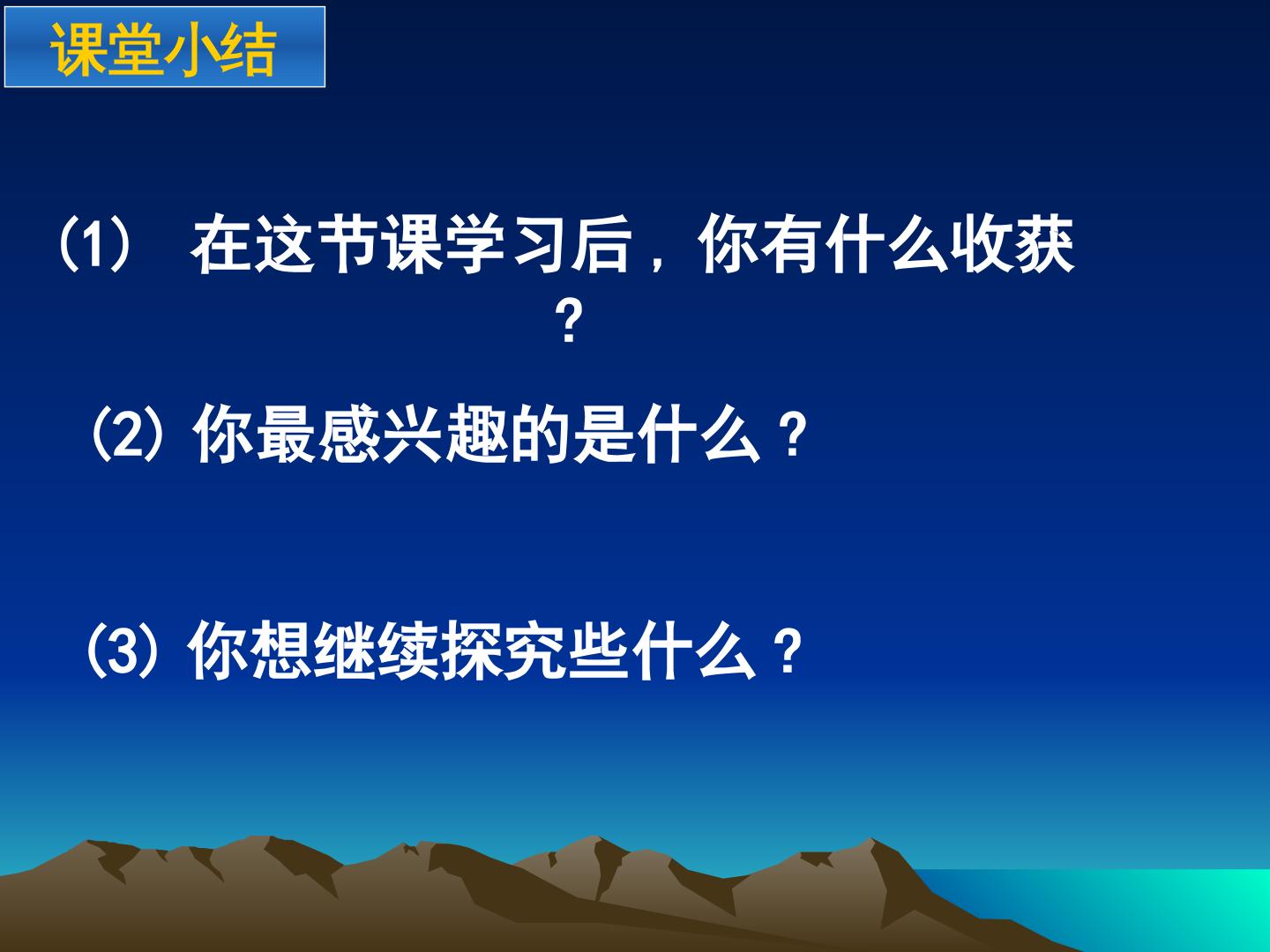 课堂小结

(1) 在这节课学习后，你有什么收获？

(2) 你最感兴趣的是什么？

(3) 你想继续探究些什么？